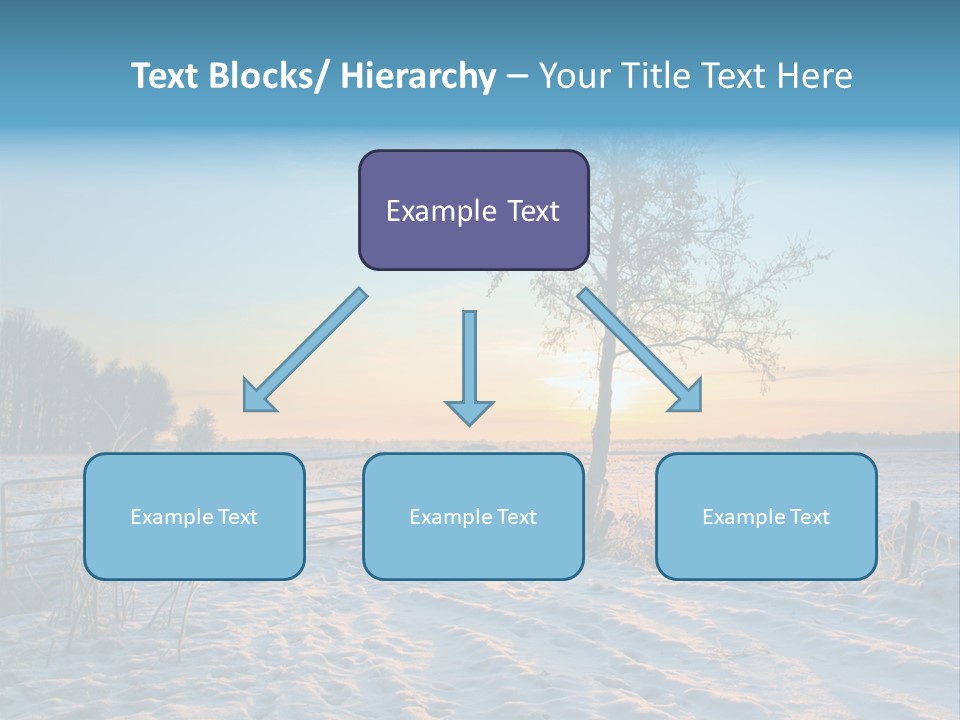 Text Blocks/ Hierarchy – Your Title Text Here

Example Text

Example Text

Example Text

Example Text